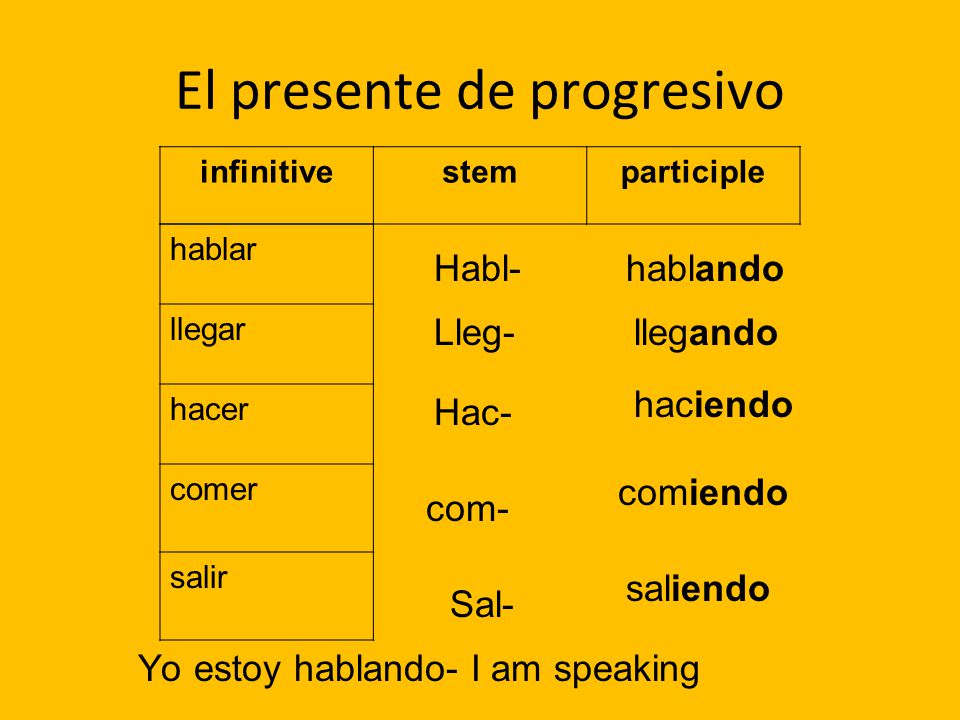 El presente de progresivo

| infinitive | stem | participle |
|---|---|---|
| hablar | Habl- | hablando |
| llegar | Lleg- | llegando |
| hacer | Hac- | haciendo |
| comer | com- | comiendo |
| salir | Sal- | saliendo |

Yo estoy hablando- I am speaking